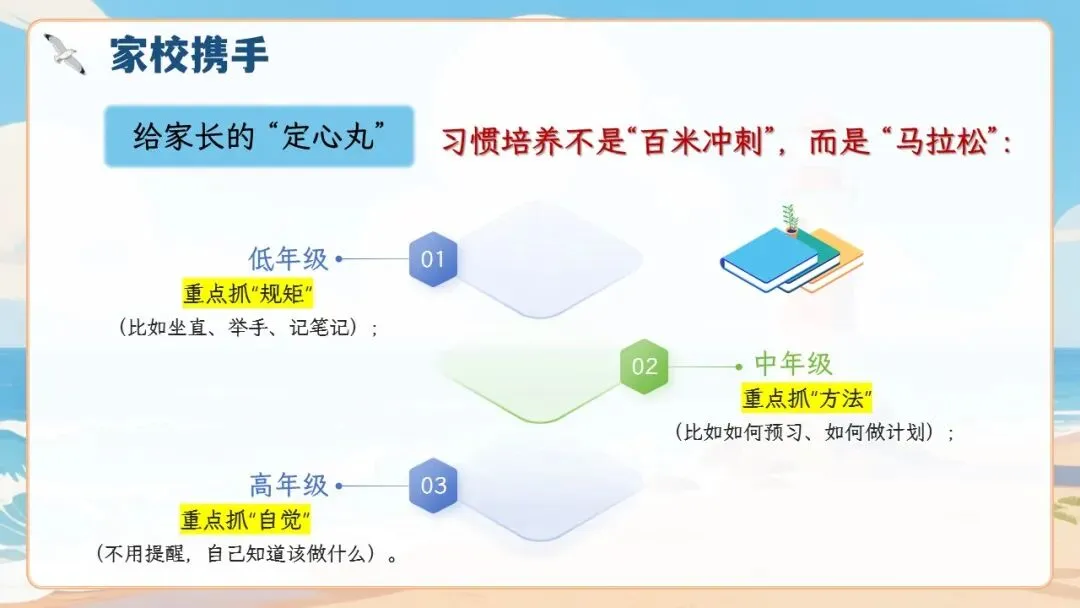 家校携手

给家长的“定心丸”

习惯培养不是“百米冲刺”，而是“马拉松”：

低年级
01
重点抓“规矩”
（比如坐直、举手、记笔记）；

02
中年级
重点抓“方法”
（比如如何预习、如何做计划）；

高年级
03
重点抓“自觉”
（不用提醒，自己知道该做什么）。